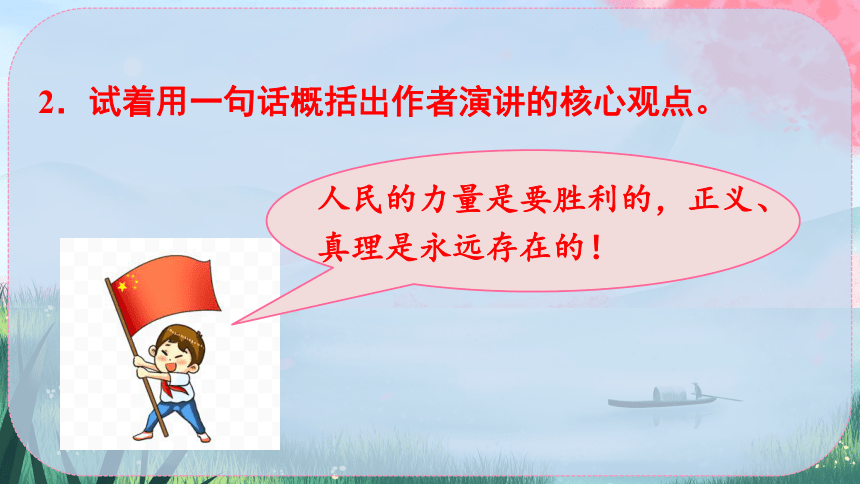 2．试着用一句话概括出作者演讲的核心观点。

人民的力量是要胜利的，正义、真理是永远存在的！